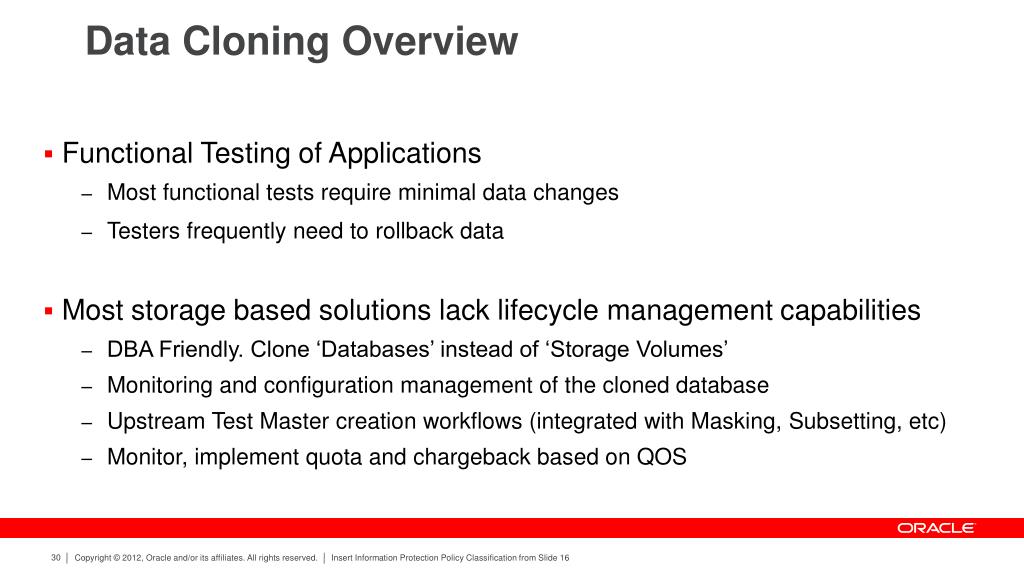 Data Cloning Overview

▪ Functional Testing of Applications

– Most functional tests require minimal data changes

– Testers frequently need to rollback data

▪ Most storage based solutions lack lifecycle management capabilities

– DBA Friendly. Clone ‘Databases’ instead of ‘Storage Volumes’

– Monitoring and configuration management of the cloned database

– Upstream Test Master creation workflows (integrated with Masking, Subsetting, etc)

– Monitor, implement quota and chargeback based on QOS

ORACLE

30 | Copyright © 2012, Oracle and/or its affiliates. All rights reserved. | Insert Information Protection Policy Classification from Slide 16